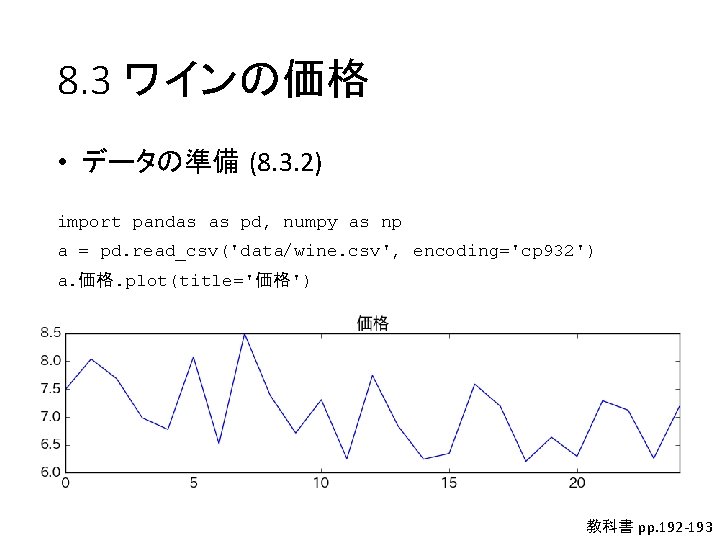 8.3 ワインの価格

• データの準備 (8.3.2)

import pandas as pd, numpy as np
a = pd.read_csv('data/wine.csv', encoding='cp932')
a.価格.plot(title='価格')

価格

8.5
8.0
7.5
7.0
6.5
6.0

0 5 10 15 20

教科書 pp.192-193